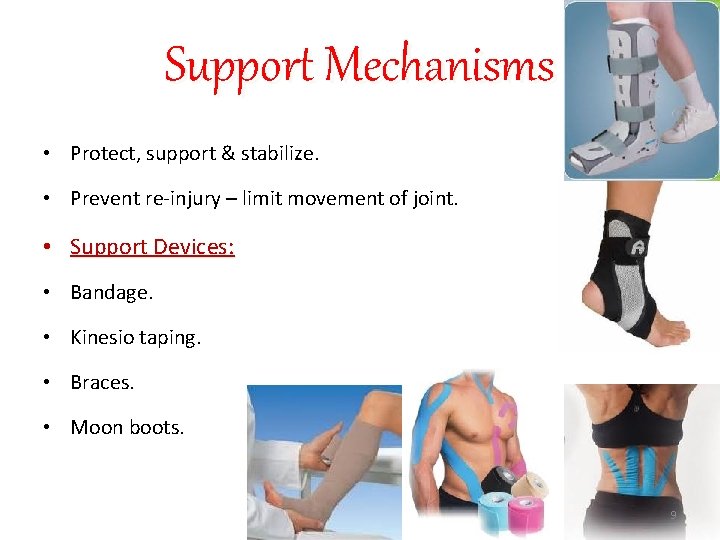 Support Mechanisms

• Protect, support & stabilize.
• Prevent re-injury – limit movement of joint.
• Support Devices:
• Bandage.
• Kinesio taping.
• Braces.
• Moon boots.

9